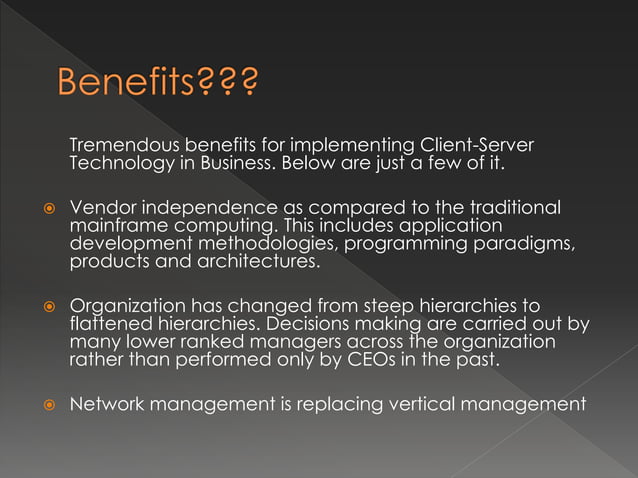 Benefits???

Tremendous benefits for implementing Client-Server Technology in Business. Below are just a few of it.

Vendor independence as compared to the traditional mainframe computing. This includes application development methodologies, programming paradigms, products and architectures.

Organization has changed from steep hierarchies to flattened hierarchies. Decisions making are carried out by many lower ranked managers across the organization rather than performed only by CEOs in the past.

Network management is replacing vertical management